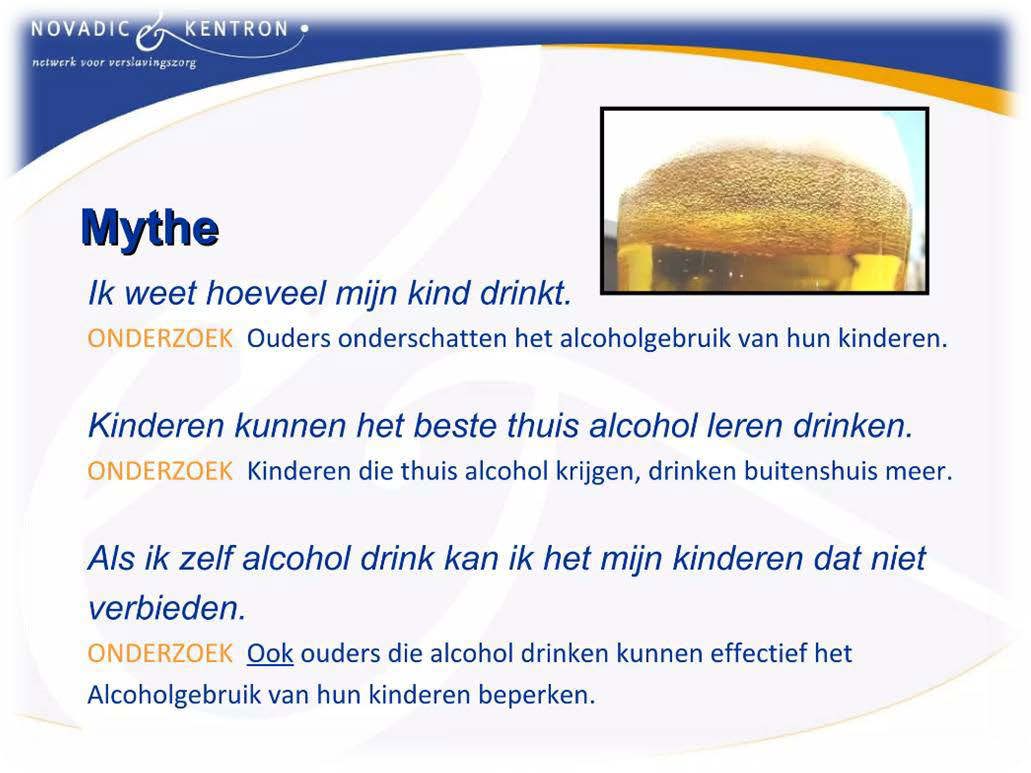 NOVADIC & KENTRON
netwerk voor verslavingszorg

Mythe

Ik weet hoeveel mijn kind drinkt.
ONDERZOEK Ouders onderschatten het alcoholgebruik van hun kinderen.

Kinderen kunnen het beste thuis alcohol leren drinken.
ONDERZOEK Kinderen die thuis alcohol krijgen, drinken buitenshuis meer.

Als ik zelf alcohol drink kan ik het mijn kinderen dat niet verbieden.
ONDERZOEK Ook ouders die alcohol drinken kunnen effectief het Alcoholgebruik van hun kinderen beperken.